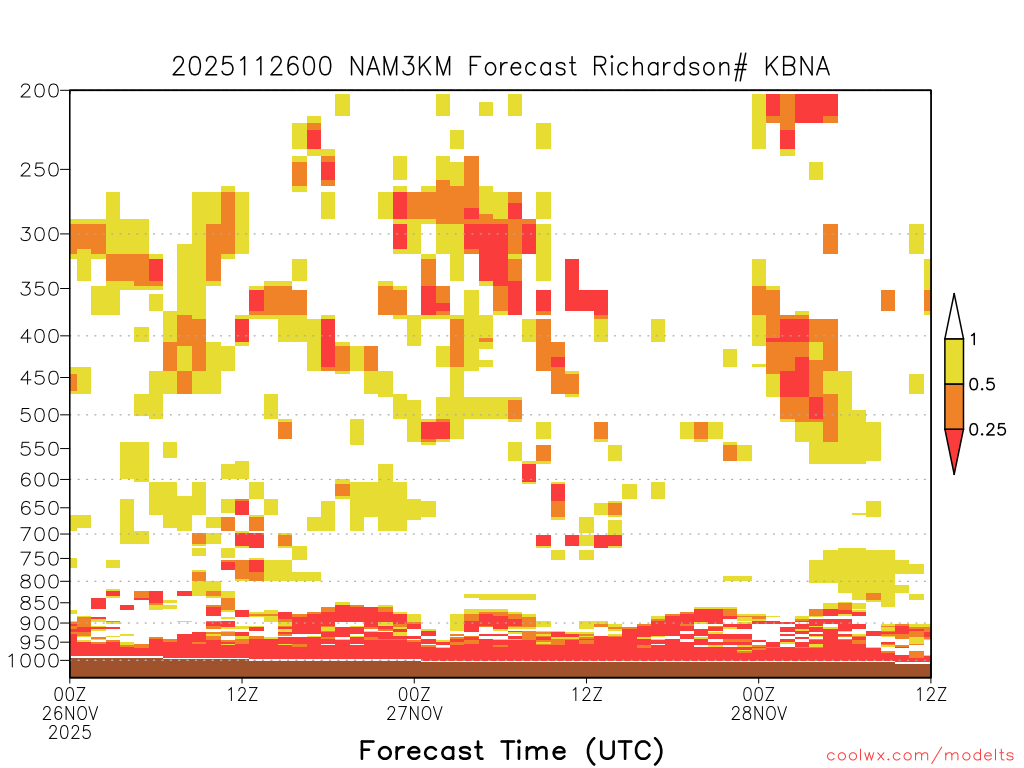 2025112600 NAM3KM Forecast Richardson# KBNA

200
250
300
350
400
450
500
550
600
650
700
750
800
850
900
950
1000

1
0.5
0.25

00Z 26NOV 2025
12Z
00Z 27NOV
12Z
00Z 28NOV
12Z

Forecast Time (UTC)

coolwx.com/modelts